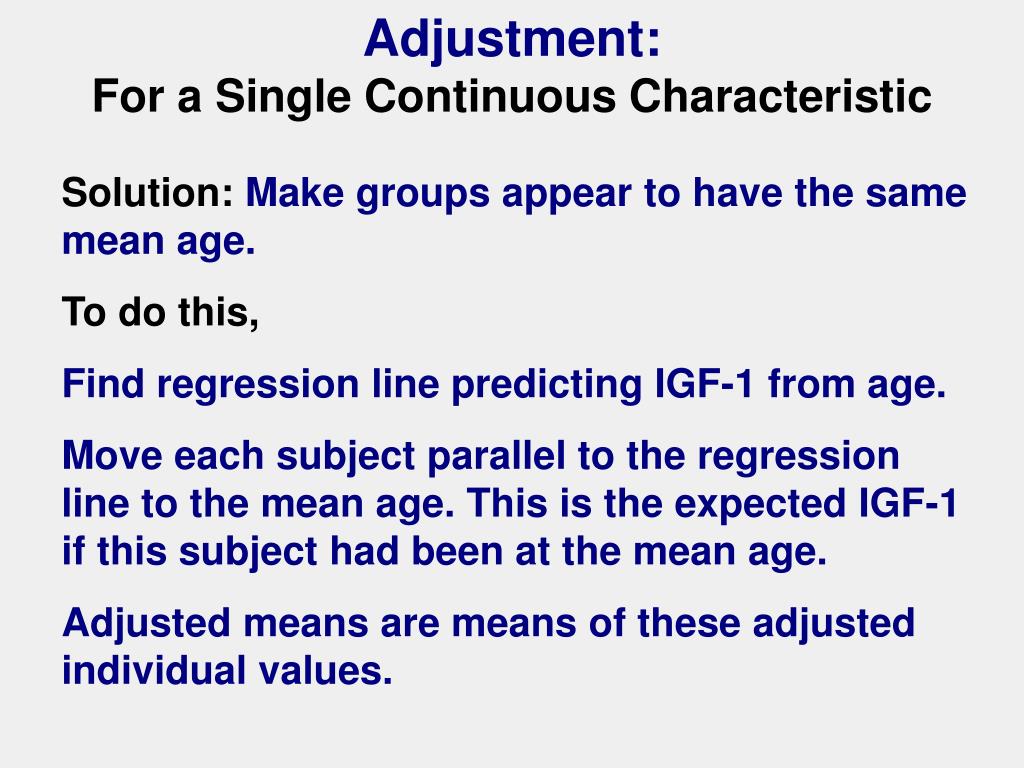 Adjustment:
For a Single Continuous Characteristic

Solution: Make groups appear to have the same mean age.

To do this,

Find regression line predicting IGF-1 from age.

Move each subject parallel to the regression line to the mean age. This is the expected IGF-1 if this subject had been at the mean age.

Adjusted means are means of these adjusted individual values.